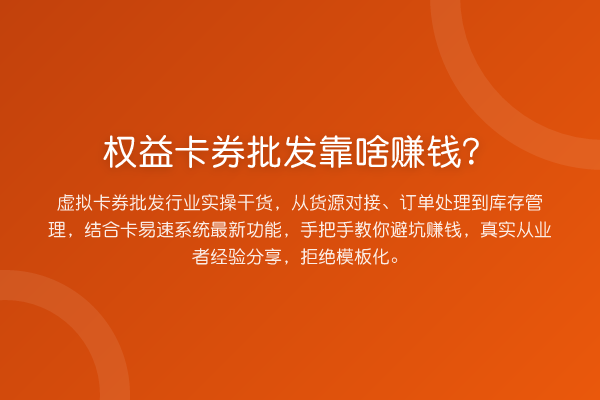 权益卡券批发靠啥赚钱?

虚拟卡券批发行业实操干货，从货源对接、订单处理到库存管理，结合卡易速系统最新功能，手把手教你避坑赚钱，真实从业者经验分享，拒绝模板化。